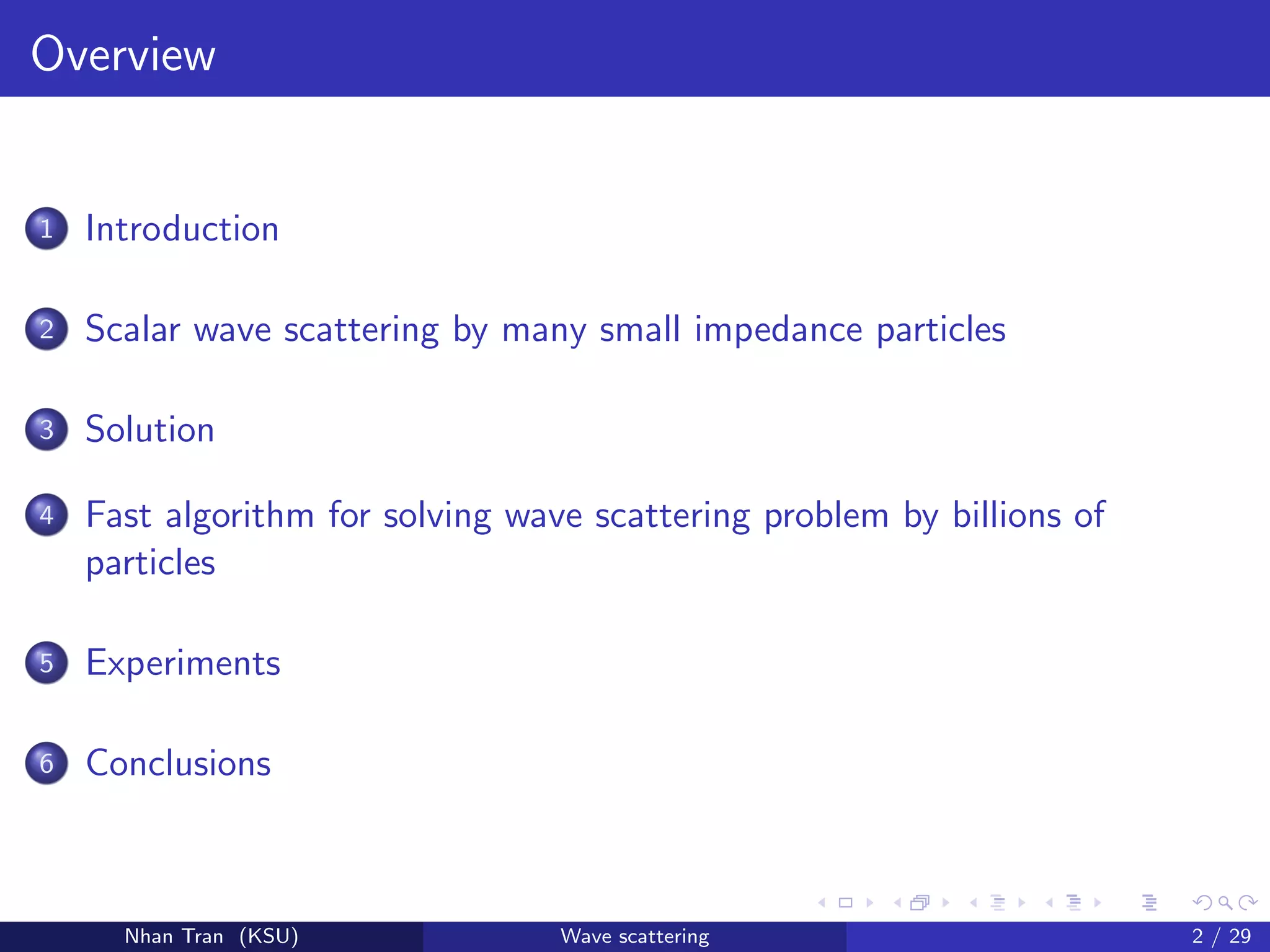 Overview

1 Introduction

2 Scalar wave scattering by many small impedance particles

3 Solution

4 Fast algorithm for solving wave scattering problem by billions of particles

5 Experiments

6 Conclusions

Nhan Tran (KSU) Wave scattering 2 / 29